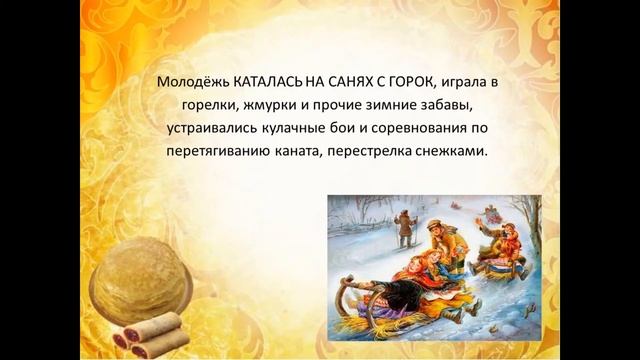 Молодёжь КАТАЛАСЬ НА САНЯХ С ГОРОК, играла в горелки, жмурки и прочие зимние забавы, устраивались кулачные бои и соревнования по перетягиванию каната, перестрелка снежками.